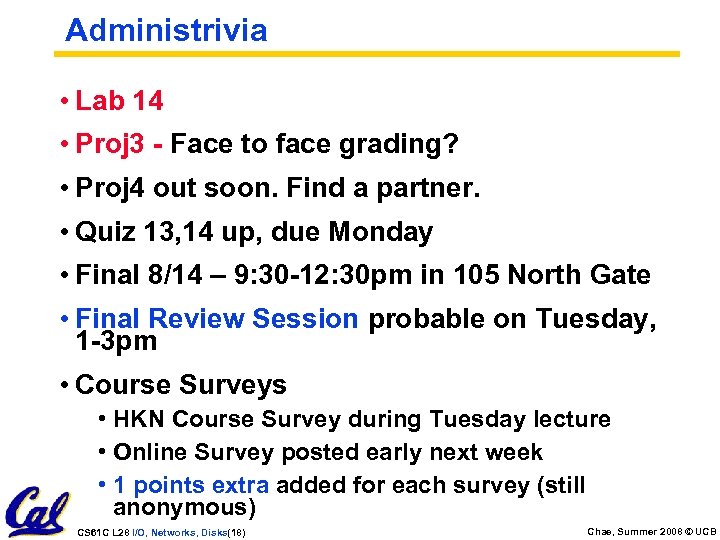 Administrivia

• Lab 14

• Proj3 - Face to face grading?

• Proj4 out soon. Find a partner.

• Quiz 13,14 up, due Monday

• Final 8/14 – 9:30-12:30pm in 105 North Gate

• Final Review Session probable on Tuesday, 1-3pm

• Course Surveys

• HKN Course Survey during Tuesday lecture

• Online Survey posted early next week

• 1 points extra added for each survey (still anonymous)

Cal

CS61C L26 I/O, Networks, Disks(18)

Chae, Summer 2008 © UCB